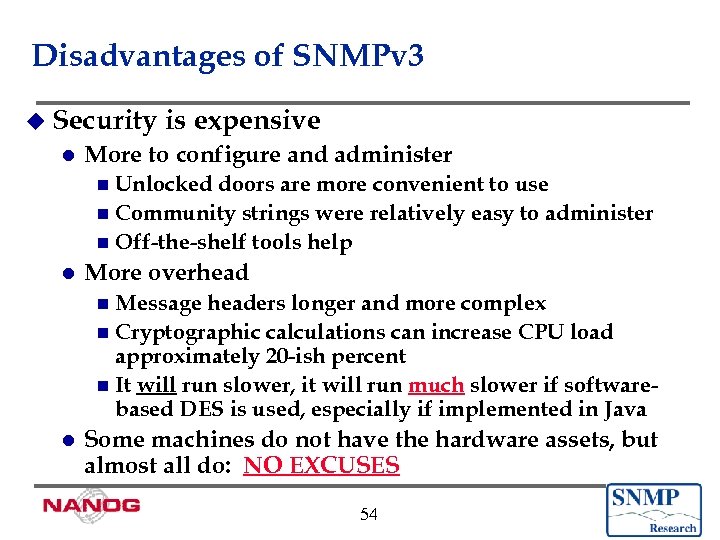 Disadvantages of SNMPv3

Security is expensive

More to configure and administer

Unlocked doors are more convenient to use

Community strings were relatively easy to administer

Off-the-shelf tools help

More overhead

Message headers longer and more complex

Cryptographic calculations can increase CPU load approximately 20-ish percent

It will run slower, it will run much slower if software-based DES is used, especially if implemented in Java

Some machines do not have the hardware assets, but almost all do: NO EXCUSES

NANOG

54

SNMP Research